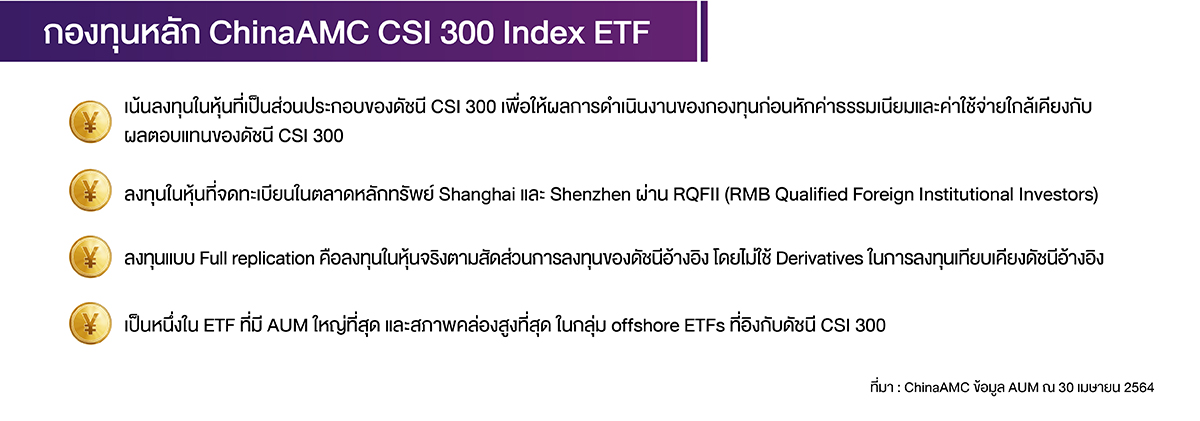 กองทุนหลัก ChinaAMC CSI 300 Index ETF

¥ เน้นลงทุนในหุ้นที่เป็นส่วนประกอบของดัชนี CSI 300 เพื่อให้ผลการดำเนินงานของกองทุนก่อนหักค่าธรรมเนียมและค่าใช้จ่ายใกล้เคียงกับผลตอบแทนของดัชนี CSI 300

¥ ลงทุนในหุ้นที่จดทะเบียนในตลาดหลักทรัพย์ Shanghai และ Shenzhen ผ่าน RQFII (RMB Qualified Foreign Institutional Investors)

¥ ลงทุนแบบ Full replication คือลงทุนในหุ้นจริงตามสัดส่วนการลงทุนของดัชนีอ้างอิง โดยไม่ใช้ Derivatives ในการลงทุนเทียบเคียงดัชนีอ้างอิง

¥ เป็นหนึ่งใน ETF ที่มี AUM ใหญ่ที่สุด และสภาพคล่องสูงที่สุด ในกลุ่ม offshore ETFs ที่อิงกับดัชนี CSI 300

ที่มา : ChinaAMC ข้อมูล AUM ณ 30 เมษายน 2564